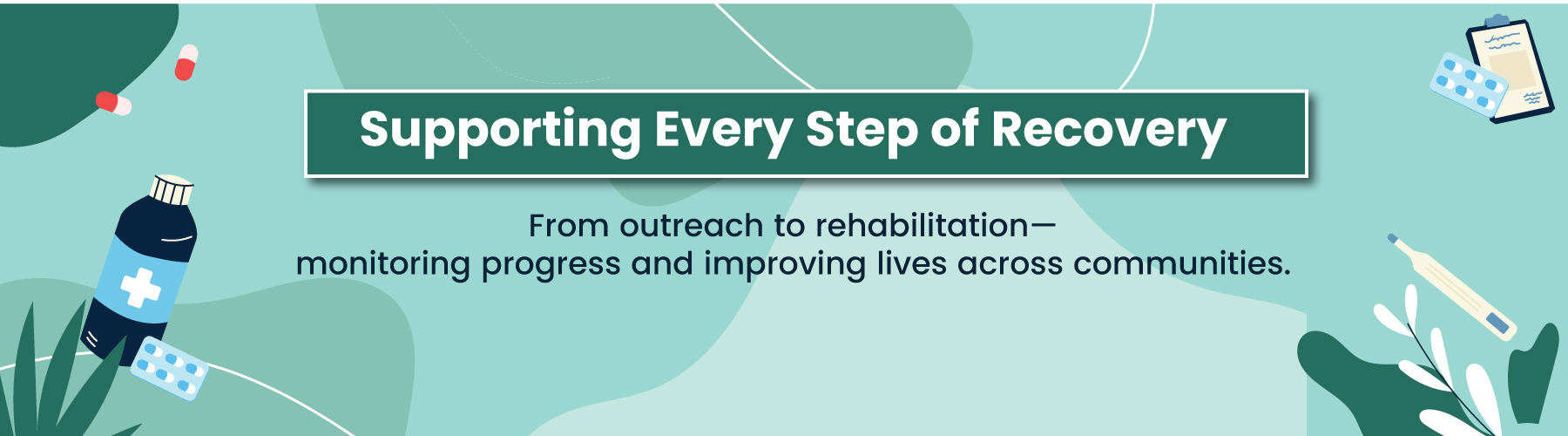 Supporting Every Step of Recovery

From outreach to rehabilitation—
monitoring progress and improving lives across communities.